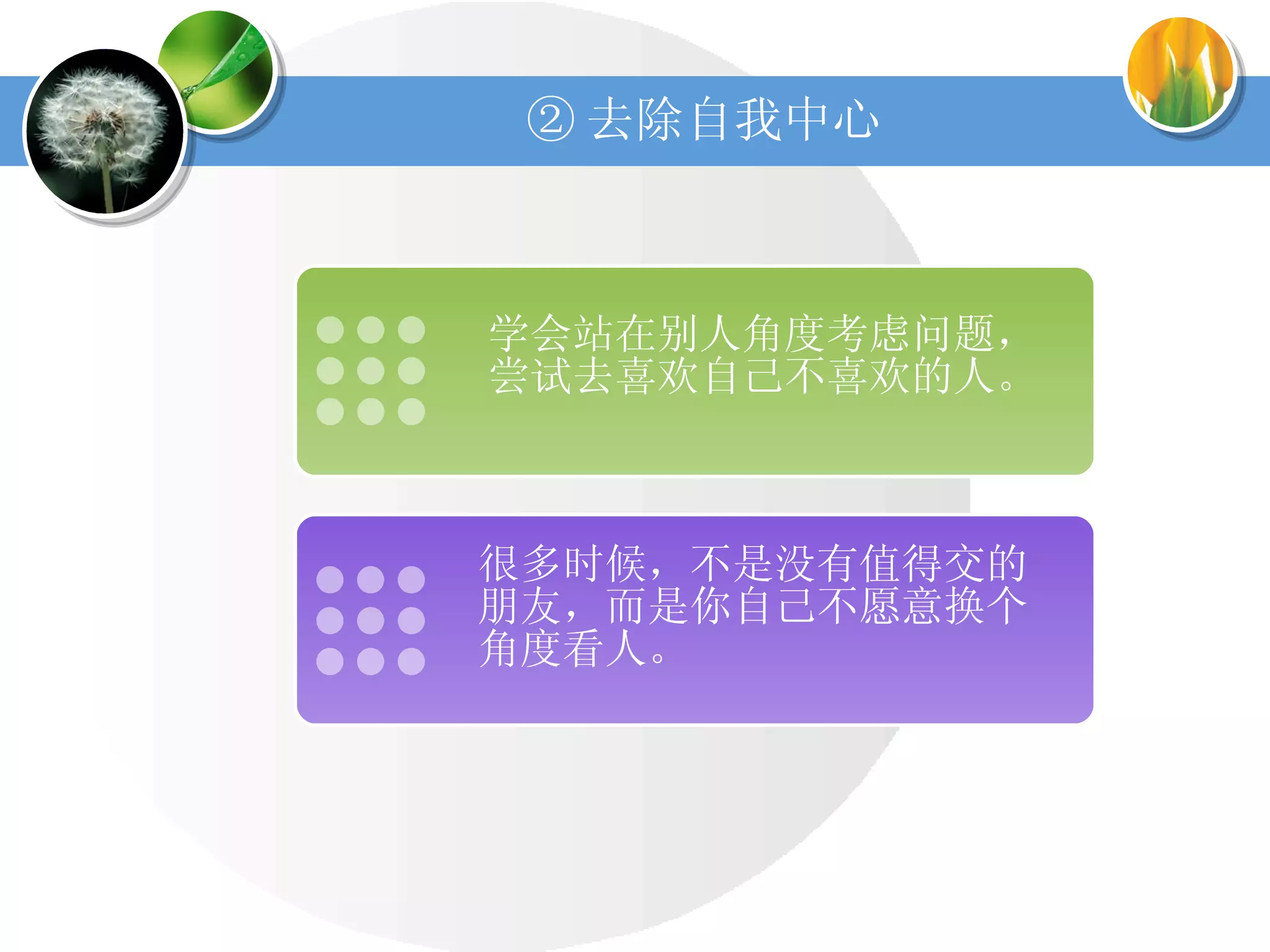 ② 去除自我中心

学会站在别人角度考虑问题，尝试去喜欢自己不喜欢的人。

很多时候，不是没有值得交的朋友，而是你自己不愿意换个角度看人。